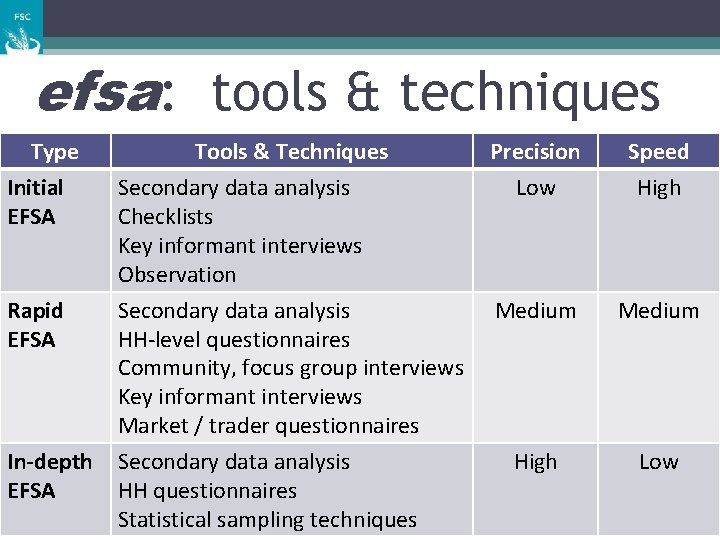 FSC

efsa: tools & techniques

| Type | Tools & Techniques | Precision | Speed |
|---|---|---|---|
| Initial EFSA | Secondary data analysis<br>Checklists<br>Key informant interviews<br>Observation | Low | High |
| Rapid EFSA | Secondary data analysis<br>HH-level questionnaires<br>Community, focus group interviews<br>Key informant interviews<br>Market / trader questionnaires | Medium | Medium |
| In-depth EFSA | Secondary data analysis<br>HH questionnaires<br>Statistical sampling techniques | High | Low |